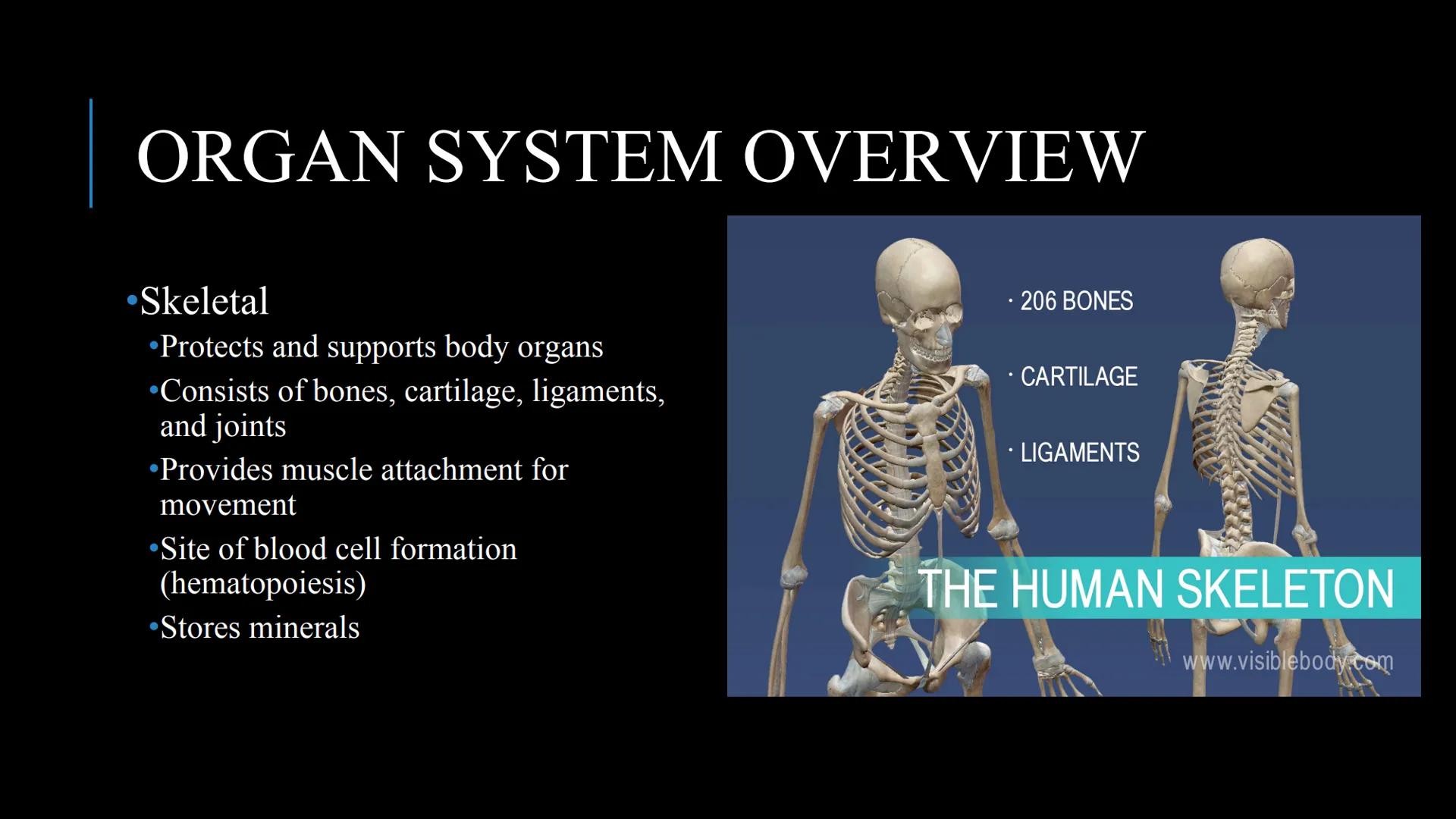 ORGAN SYSTEM OVERVIEW

•Skeletal
•Protects and supports body organs
•Consists of bones, cartilage, ligaments, and joints
•Provides muscle attachment for movement
•Site of blood cell formation (hematopoiesis)
•Stores minerals

· 206 BONES
· CARTILAGE
· LIGAMENTS

THE HUMAN SKELETON

www.visiblebody.com